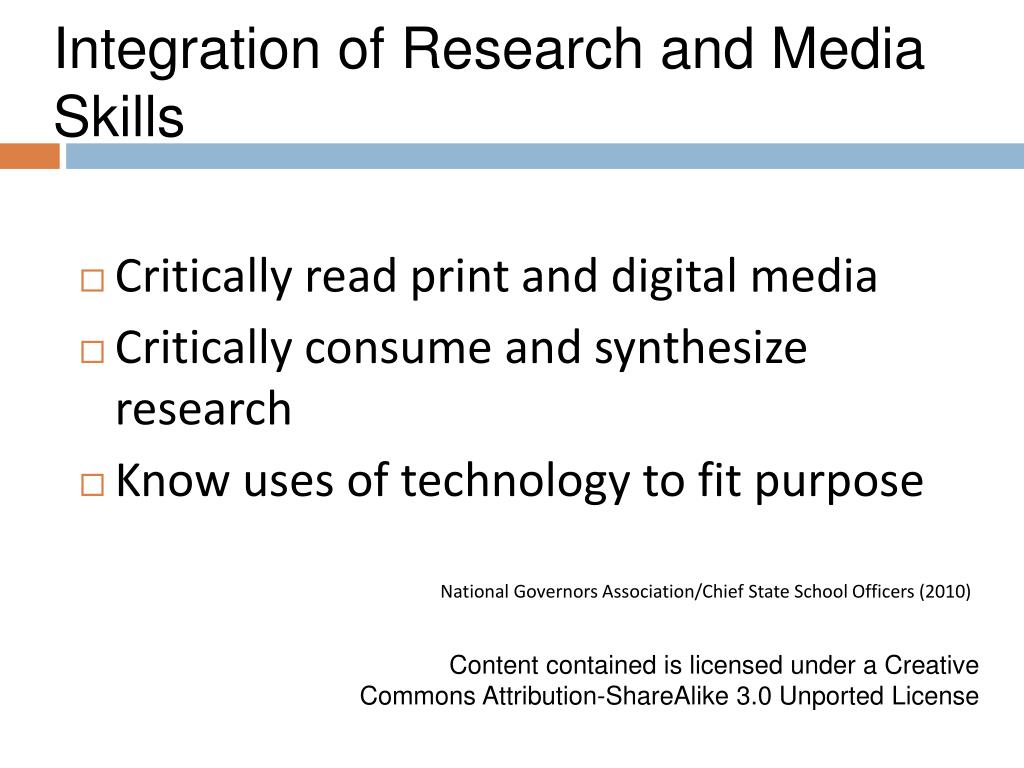 Integration of Research and Media Skills

□ Critically read print and digital media
□ Critically consume and synthesize research
□ Know uses of technology to fit purpose

National Governors Association/Chief State School Officers (2010)

Content contained is licensed under a Creative Commons Attribution-ShareAlike 3.0 Unported License